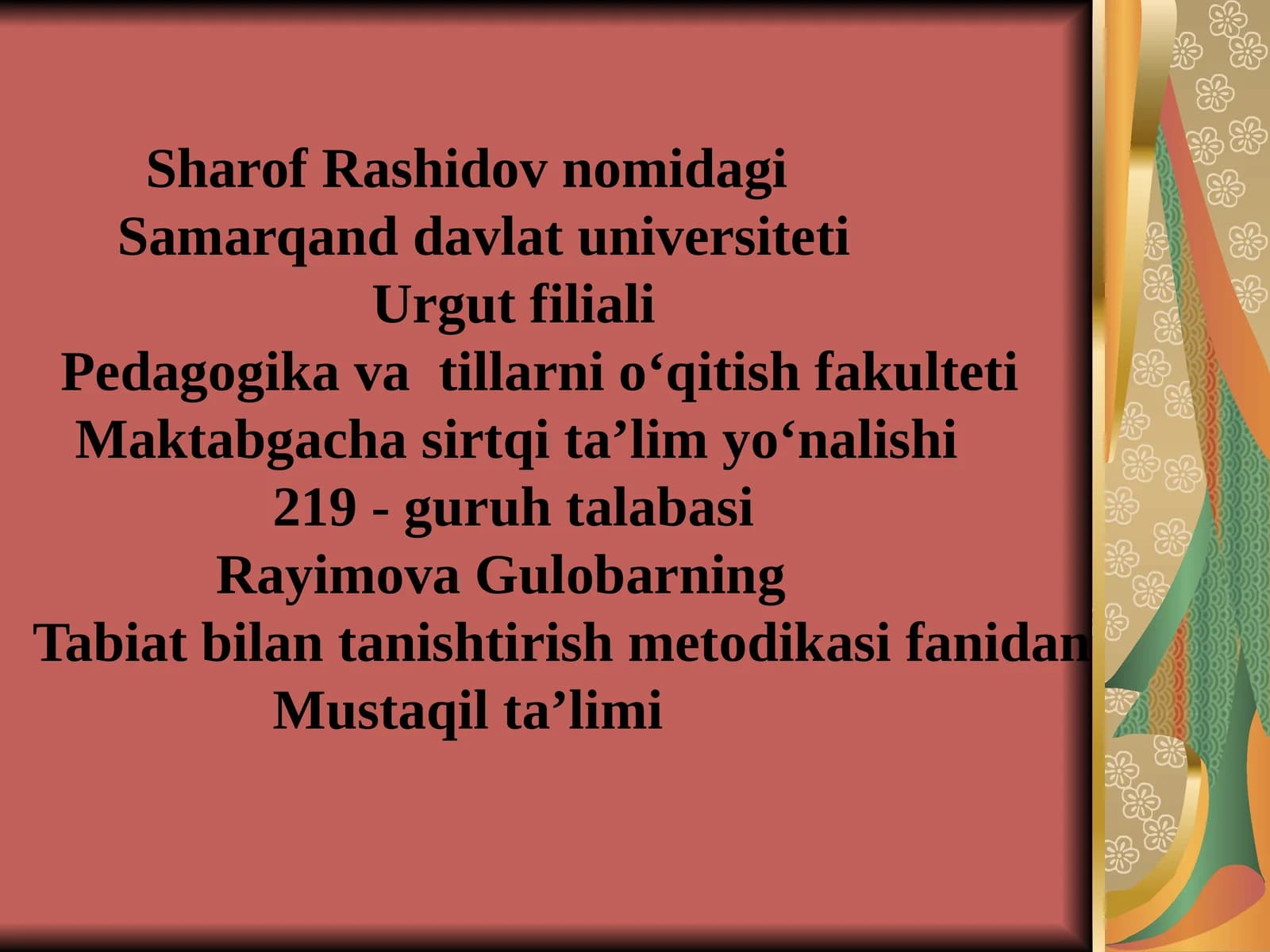 Sharof Rashidov nomidagi
Samarqand davlat universiteti
Urgut filiali
Pedagogika va tillarni o‘qitish fakulteti
Maktabgacha sirtqi ta’lim yo‘nalishi
219 - guruh talabasi
Rayimova Gulobarning
Tabiat bilan tanishtirish metodikasi fanidan
Mustaqil ta’limi